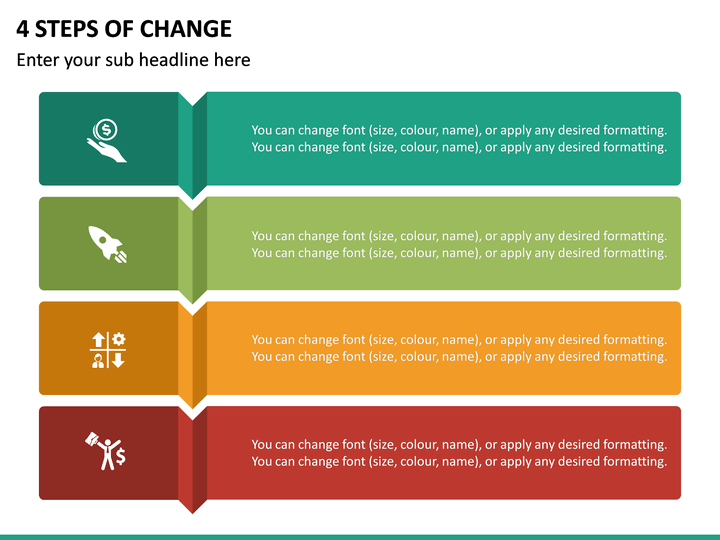 4 STEPS OF CHANGE

Enter your sub headline here

You can change font (size, colour, name), or apply any desired formatting. You can change font (size, colour, name), or apply any desired formatting.

You can change font (size, colour, name), or apply any desired formatting. You can change font (size, colour, name), or apply any desired formatting.

You can change font (size, colour, name), or apply any desired formatting. You can change font (size, colour, name), or apply any desired formatting.

You can change font (size, colour, name), or apply any desired formatting. You can change font (size, colour, name), or apply any desired formatting.